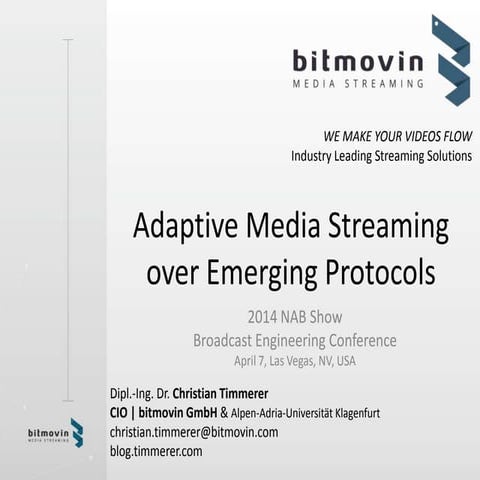 bitmovin
MEDIA STREAMING

WE MAKE YOUR VIDEOS FLOW
Industry Leading Streaming Solutions

Adaptive Media Streaming over Emerging Protocols

2014 NAB Show
Broadcast Engineering Conference
April 7, Las Vegas, NV, USA

Dipl.-Ing. Dr. Christian Timmerer
CIO | bitmovin GmbH & Alpen-Adria-Universität Klagenfurt
christian.timmerer@bitmovin.com
blog.timmerer.com

bitmovin
MEDIA STREAMING